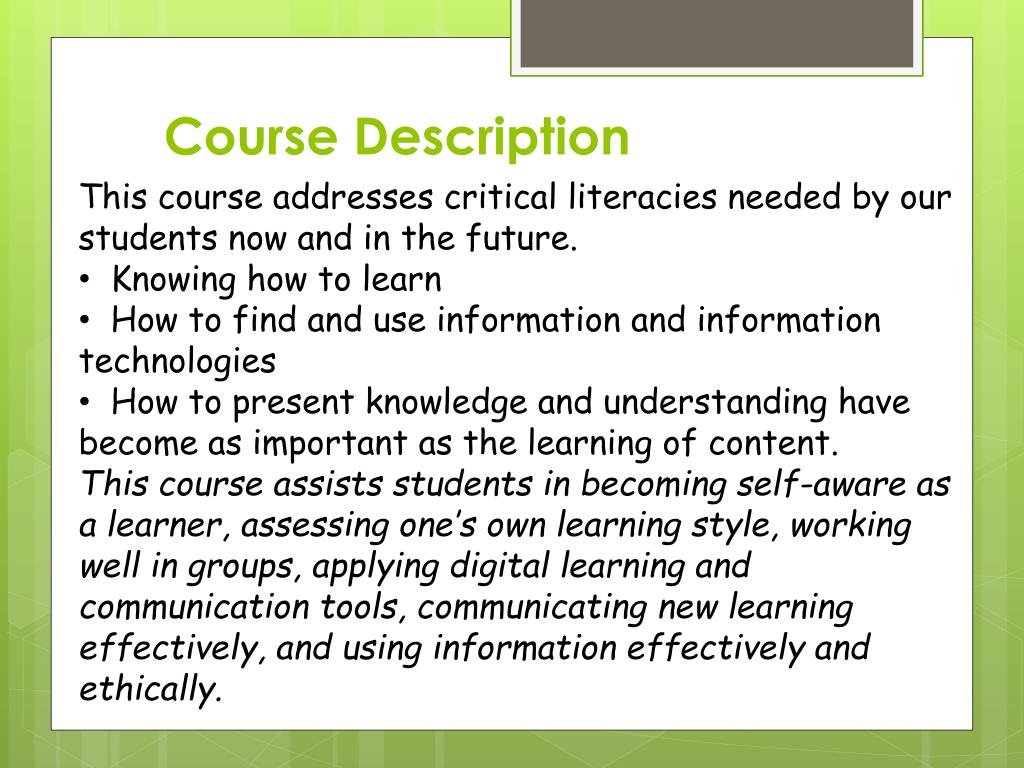 Course Description

This course addresses critical literacies needed by our students now and in the future.
• Knowing how to learn
• How to find and use information and information technologies
• How to present knowledge and understanding have become as important as the learning of content.
This course assists students in becoming self-aware as a learner, assessing one's own learning style, working well in groups, applying digital learning and communication tools, communicating new learning effectively, and using information effectively and ethically.